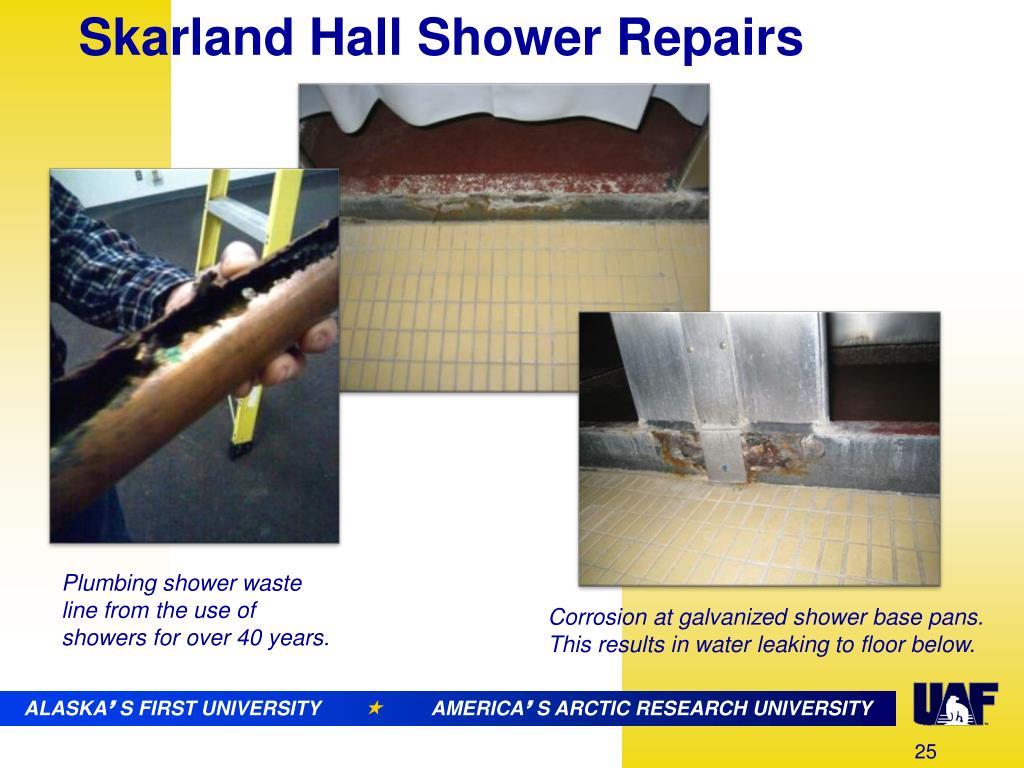 Skarland Hall Shower Repairs

Plumbing shower waste line from the use of showers for over 40 years.

Corrosion at galvanized shower base pans. This results in water leaking to floor below.

ALASKA' S FIRST UNIVERSITY ★ AMERICA' S ARCTIC RESEARCH UNIVERSITY

UAF

25